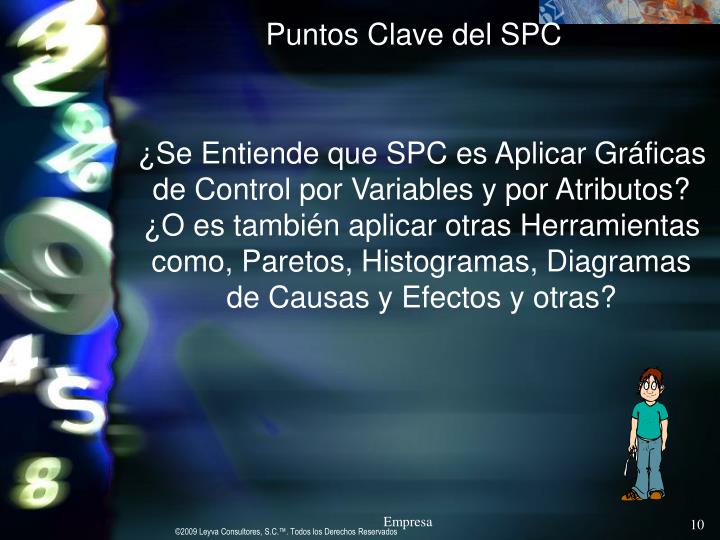 Puntos Clave del SPC

¿Se Entiende que SPC es Aplicar Gráficas de Control por Variables y por Atributos? ¿O es también aplicar otras Herramientas como, Paretos, Histogramas, Diagramas de Causas y Efectos y otras?

Empresa

©2009 Leyva Consultores, S.C.™. Todos los Derechos Reservados

10